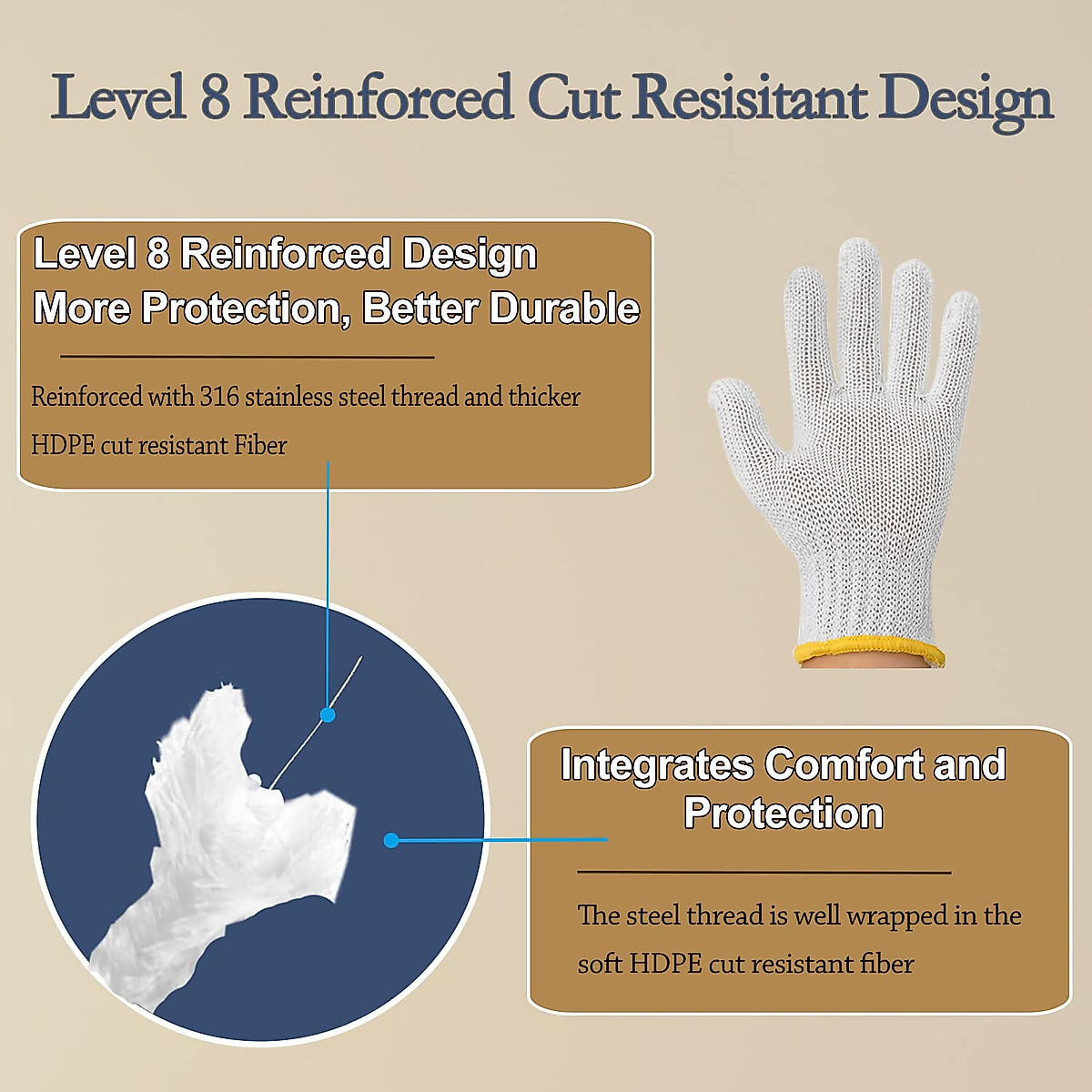 Level 8 Reinforced Cut Resisitant Design

Level 8 Reinforced Design
More Protection, Better Durable

Reinforced with 316 stainless steel thread and thicker HDPE cut resistant Fiber

Integrates Comfort and Protection

The steel thread is well wrapped in the soft HDPE cut resistant fiber